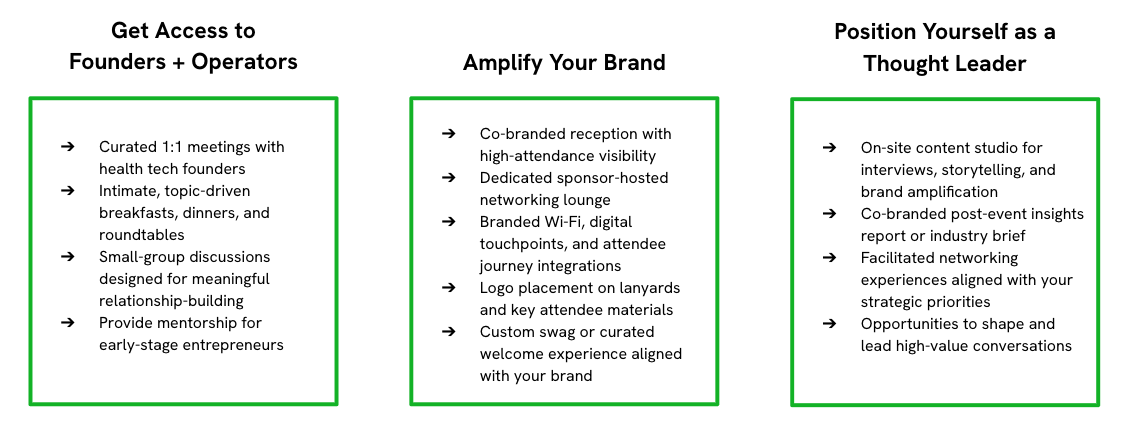 Get Access to Founders + Operators

➔ Curated 1:1 meetings with health tech founders
➔ Intimate, topic-driven breakfasts, dinners, and roundtables
➔ Small-group discussions designed for meaningful relationship-building
➔ Provide mentorship for early-stage entrepreneurs

Amplify Your Brand

➔ Co-branded reception with high-attendance visibility
➔ Dedicated sponsor-hosted networking lounge
➔ Branded Wi-Fi, digital touchpoints, and attendee journey integrations
➔ Logo placement on lanyards and key attendee materials
➔ Custom swag or curated welcome experience aligned with your brand

Position Yourself as a Thought Leader

➔ On-site content studio for interviews, storytelling, and brand amplification
➔ Co-branded post-event insights report or industry brief
➔ Facilitated networking experiences aligned with your strategic priorities
➔ Opportunities to shape and lead high-value conversations